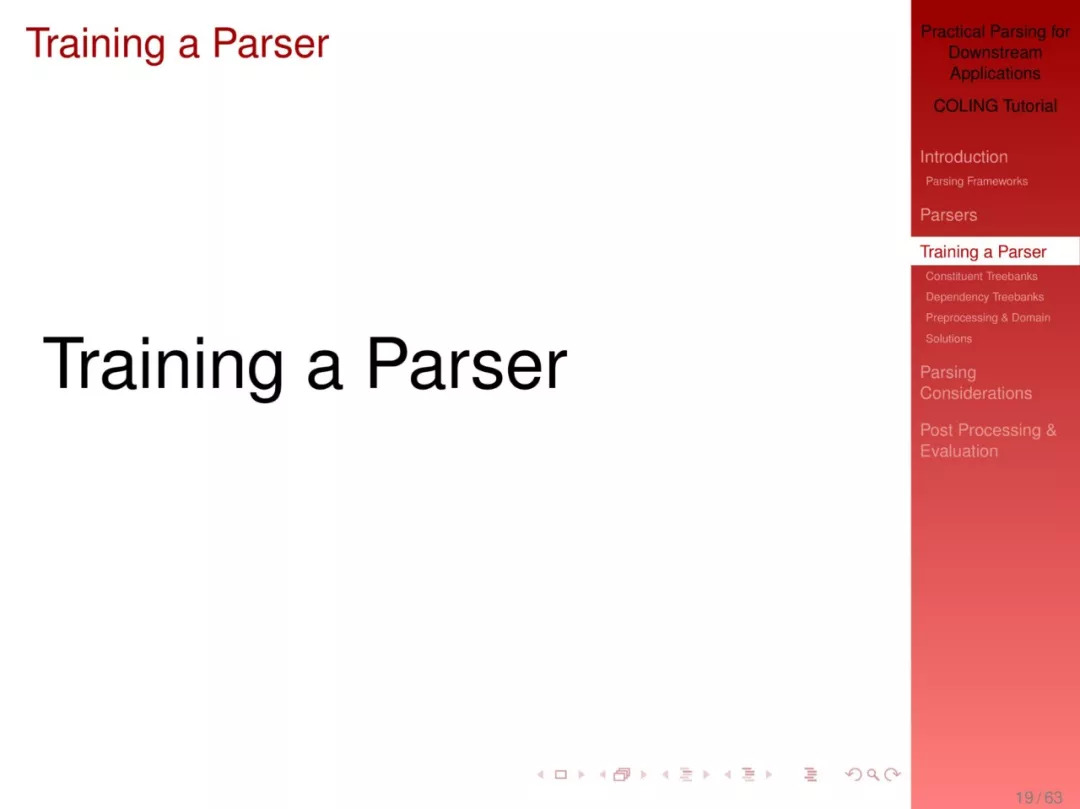 Training a Parser

Training a Parser

Practical Parsing for Downstream Applications

COLING Tutorial

Introduction
Parsing Frameworks

Parsers

Training a Parser
Constituent Treebanks
Dependency Treebanks
Preprocessing & Domain
Solutions

Parsing Considerations

Post Processing & Evaluation

19 / 63